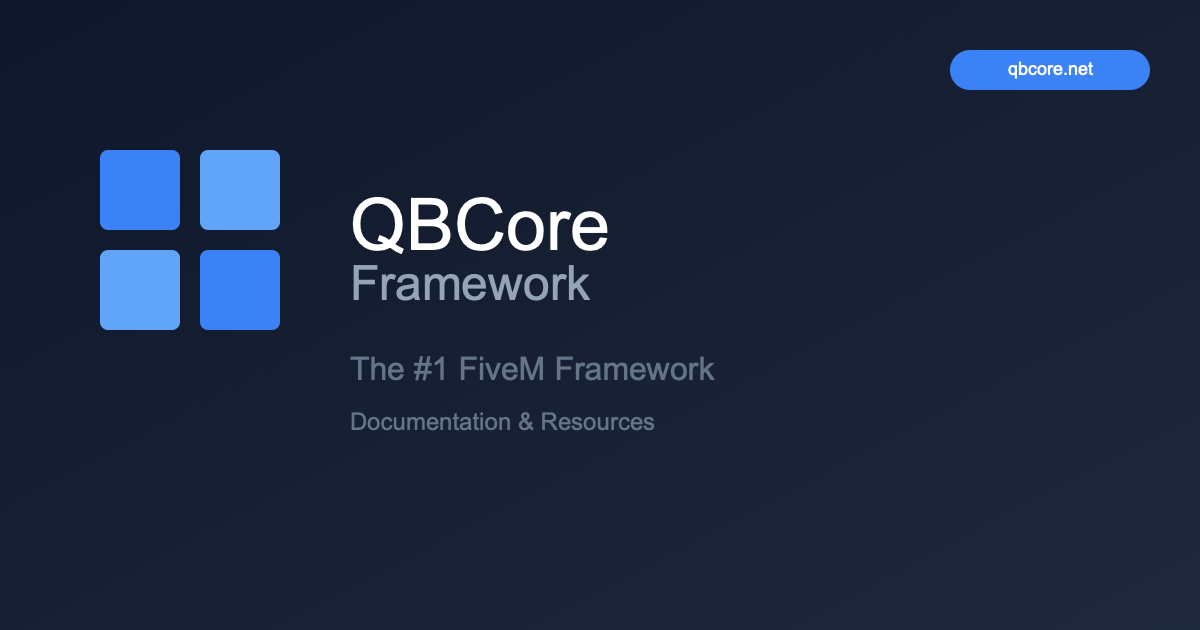 qbcore.net

QBCore
Framework

The #1 FiveM Framework

Documentation & Resources